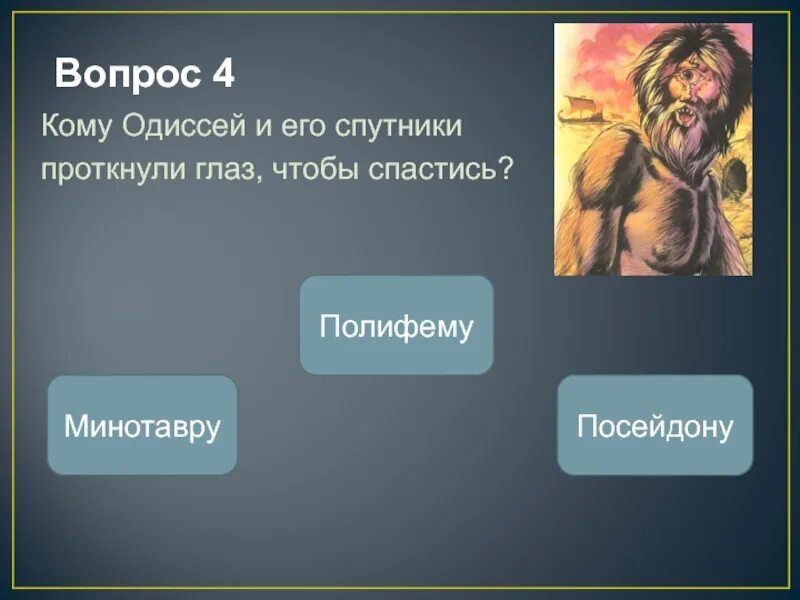 Вопрос 4

Кому Одиссей и его спутники проткнули глаз, чтобы спастись?

Полифему

Минотавру

Посейдону